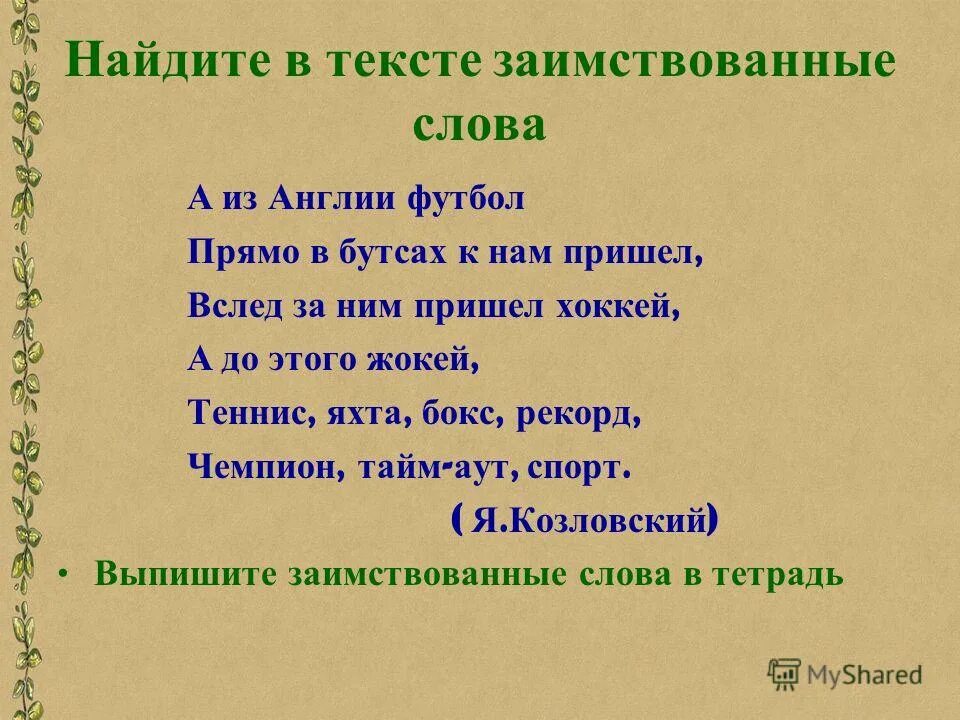 Найдите в тексте заимствованные слова

А из Англии футбол
Прямо в бутсах к нам пришел,
Вслед за ним пришел хоккей,
А до этого жокей,
Теннис, яхта, бокс, рекорд,
Чемпион, тайм-аут, спорт.
( Я.Козловский)

• Выпишите заимствованные слова в тетрадь

MyShared